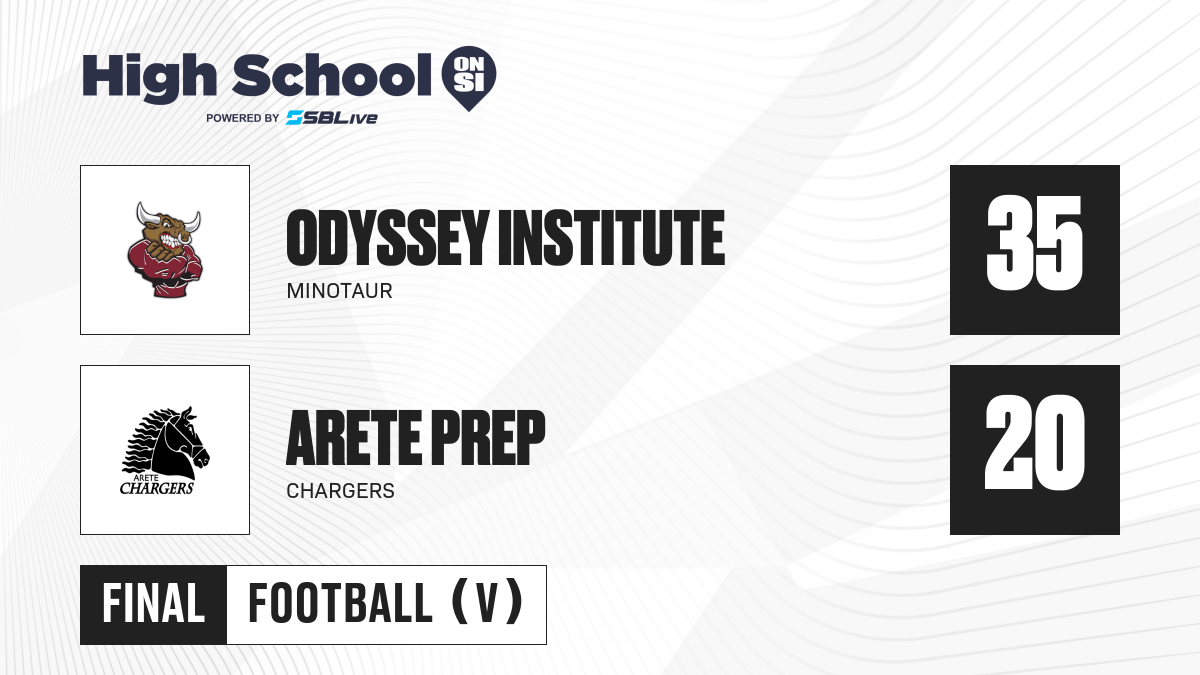 High School ON SI
POWERED BY SBLive

ODYSSEY INSTITUTE
MINOTAUR

35

ARETE
CHARGERS

ARETE PREP
CHARGERS

20

FINAL FOOTBALL (V)